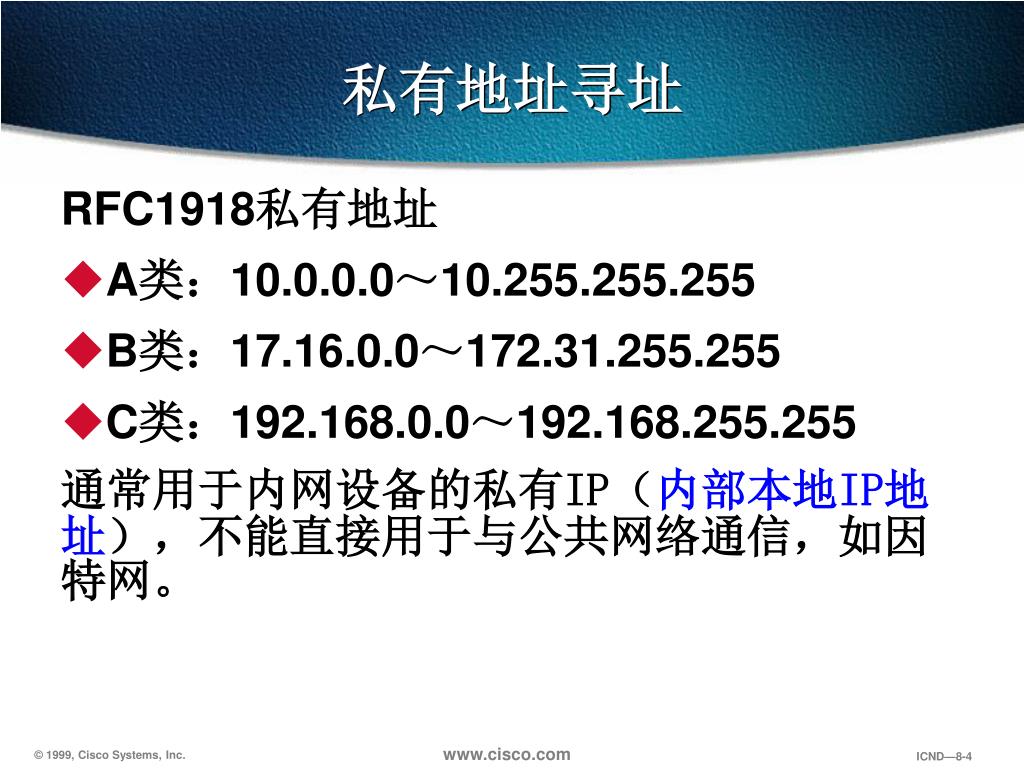 私有地址寻址

RFC1918私有地址

◆A类：10.0.0.0～10.255.255.255

◆B类：17.16.0.0～172.31.255.255

◆C类：192.168.0.0～192.168.255.255

通常用于内网设备的私有IP（内部本地IP地址），不能直接用于与公共网络通信，如因特网。

© 1999, Cisco Systems, Inc.

www.cisco.com

ICND—8-4